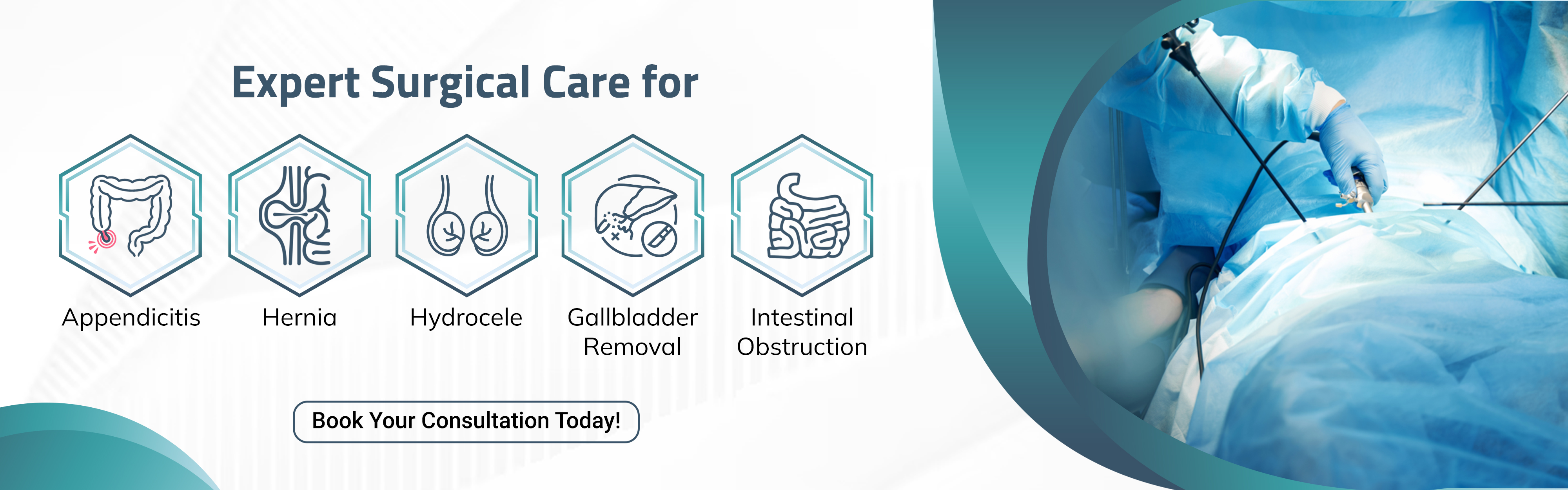 Expert Surgical Care for

Appendicitis

Hernia

Hydrocele

Gallbladder Removal

Intestinal Obstruction

Book Your Consultation Today!